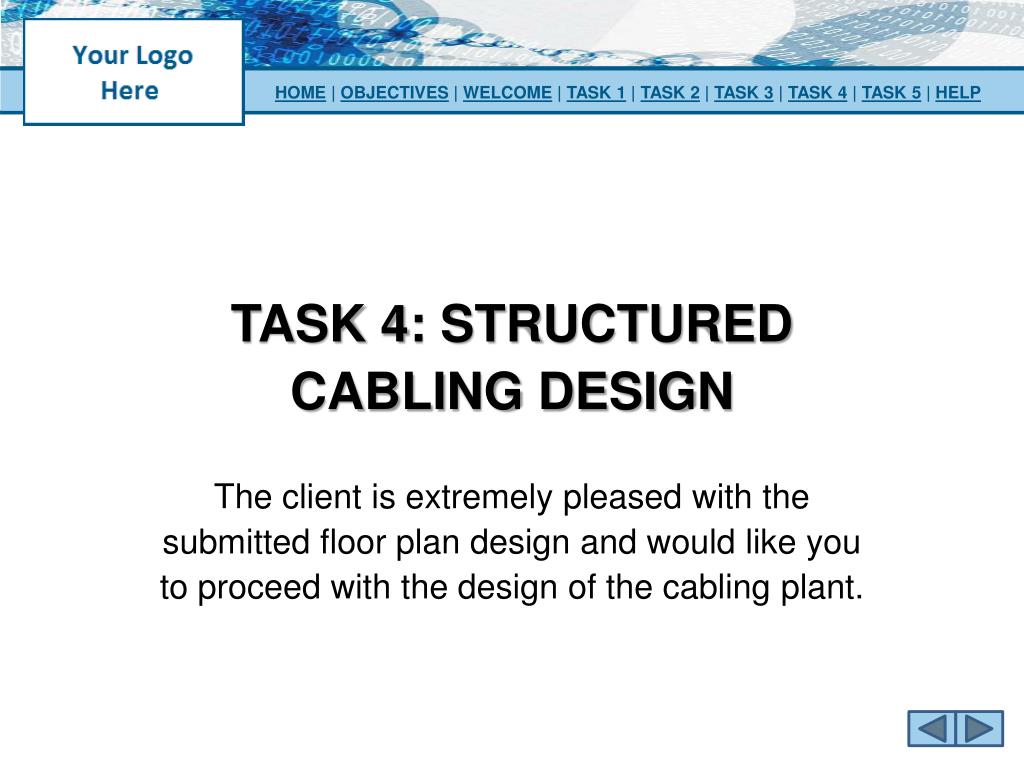 Your Logo Here

HOME | OBJECTIVES | WELCOME | TASK 1 | TASK 2 | TASK 3 | TASK 4 | TASK 5 | HELP

TASK 4: STRUCTURED CABLING DESIGN

The client is extremely pleased with the submitted floor plan design and would like you to proceed with the design of the cabling plant.